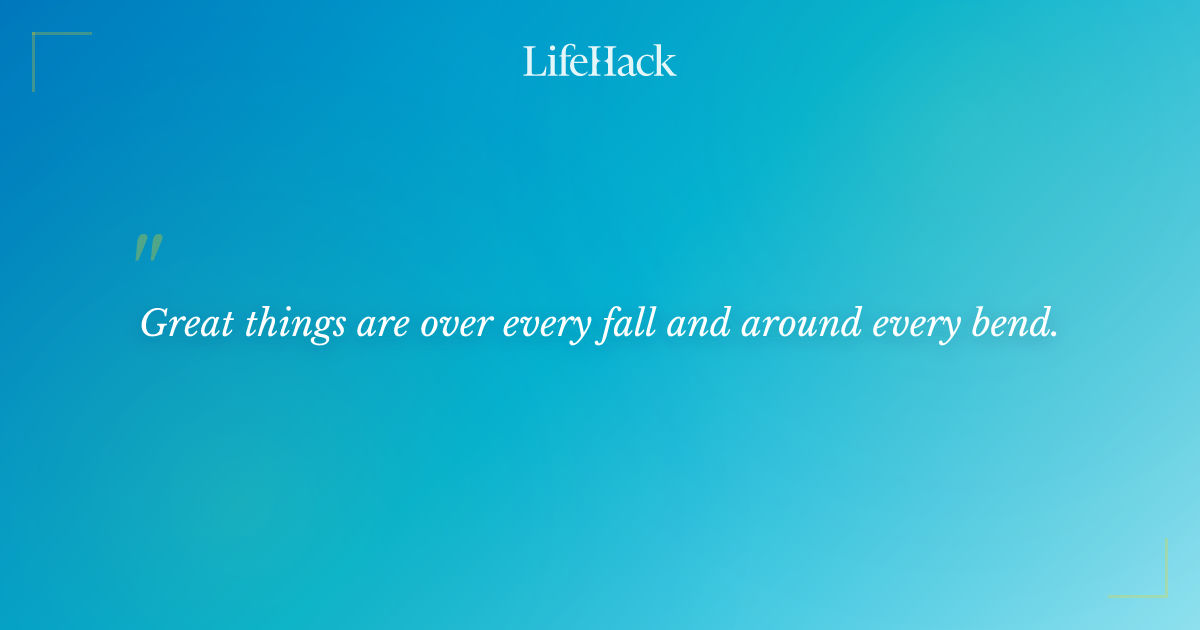 LifeHack

"

Great things are over every fall and around every bend.